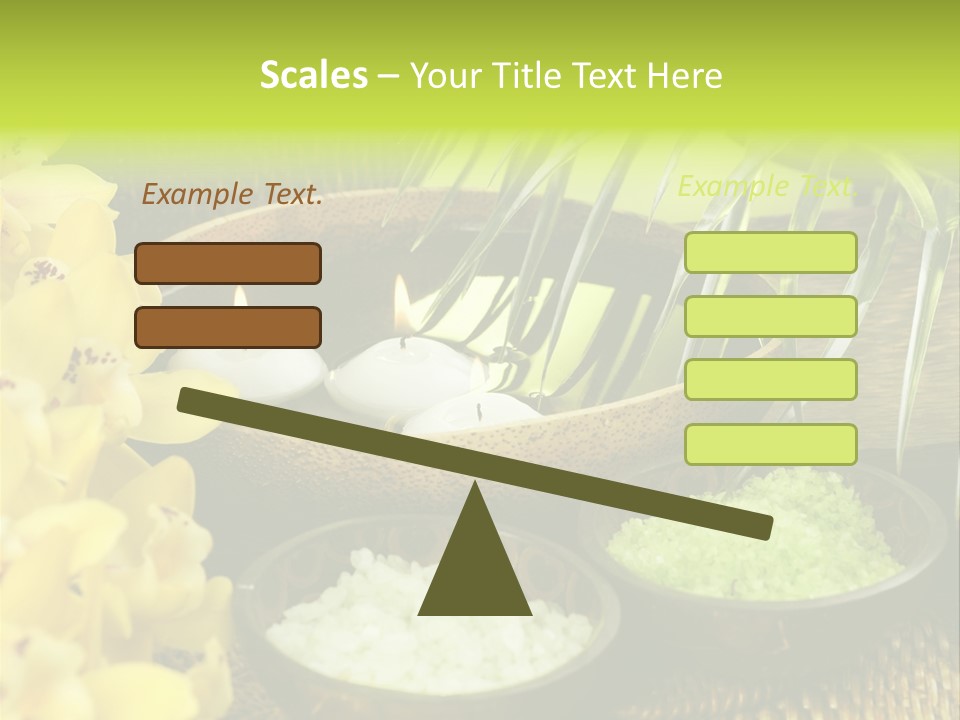 Scales – Your Title Text Here

Example Text.

Example Text.